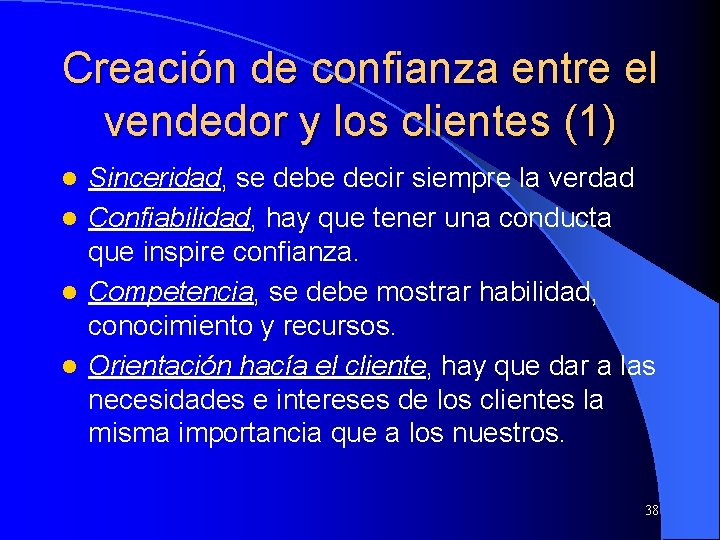 Creación de confianza entre el vendedor y los clientes (1)

- Sinceridad, se debe decir siempre la verdad
- Confiabilidad, hay que tener una conducta que inspire confianza.
- Competencia, se debe mostrar habilidad, conocimiento y recursos.
- Orientación hacía el cliente, hay que dar a las necesidades e intereses de los clientes la misma importancia que a los nuestros.

38